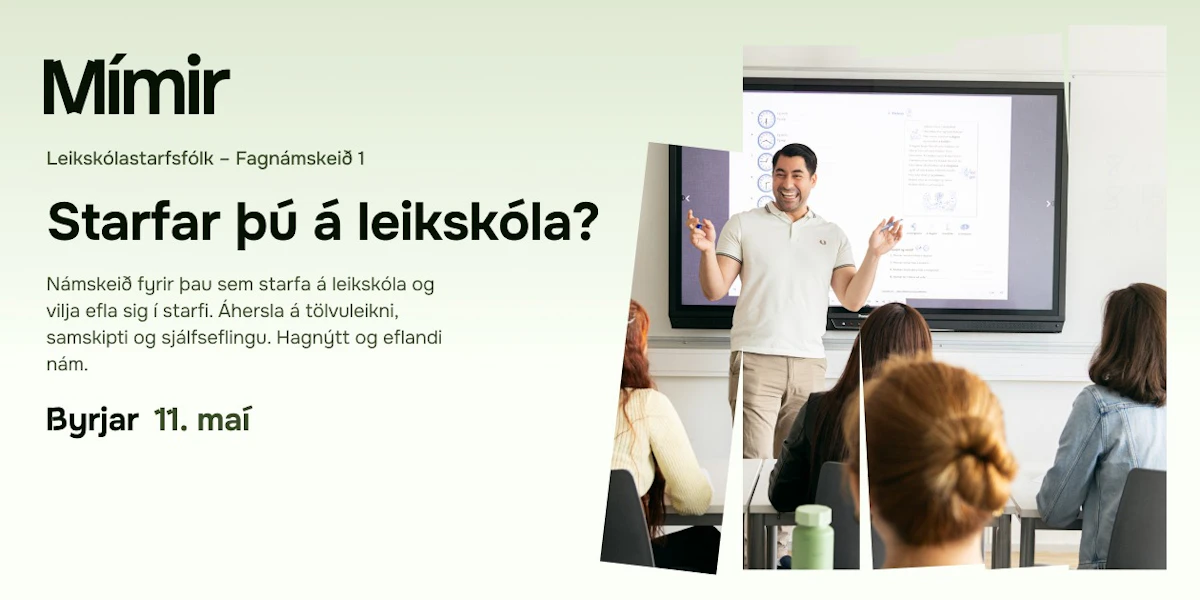 Mímir

Leikskólastarfsfólk – Fagnámskeið 1

Starfar þú á leikskóla?

Námskeið fyrir þau sem starfa á leikskóla og vilja efla sig í starfi. Áhersla á tölvuleikni, samskipti og sjálfseflingu. Hagnýtt og eflandi nám.

Byrjar 11. maí